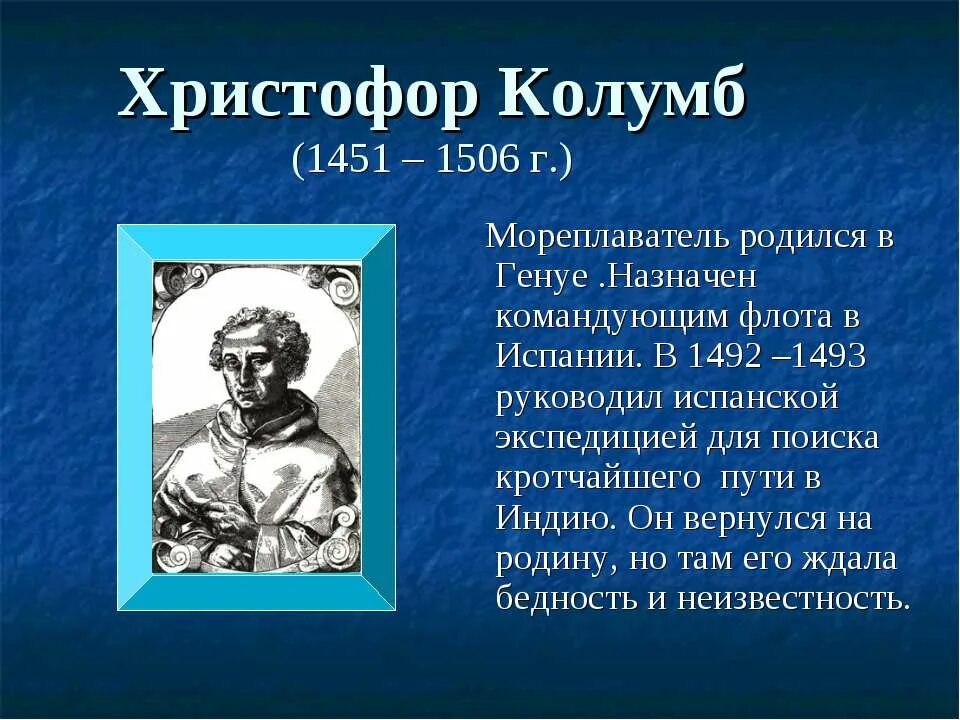 Христофор Колумб
(1451 – 1506 г.)

Мореплаватель родился в Генуе .Назначен командующим флота в Испании. В 1492 –1493 руководил испанской экспедицией для поиска кротчайшего пути в Индию. Он вернулся на родину, но там его ждала бедность и неизвестность.